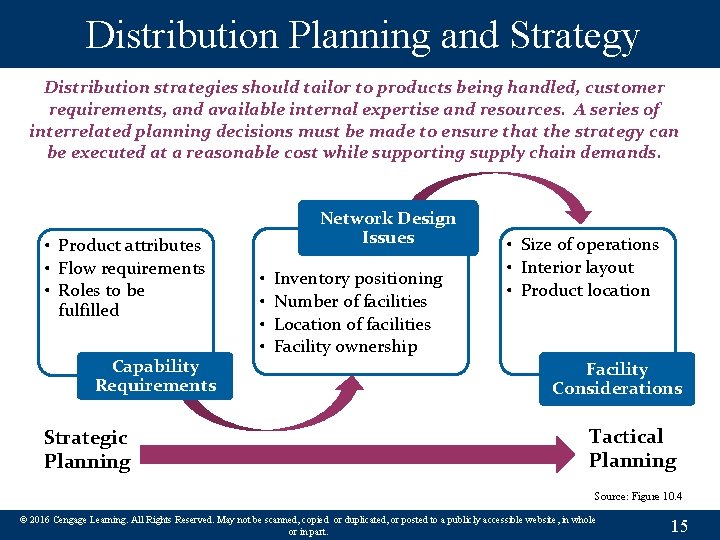 Distribution Planning and Strategy

Distribution strategies should tailor to products being handled, customer requirements, and available internal expertise and resources. A series of interrelated planning decisions must be made to ensure that the strategy can be executed at a reasonable cost while supporting supply chain demands.

• Product attributes
• Flow requirements
• Roles to be fulfilled

Capability Requirements

Network Design Issues

• Inventory positioning
• Number of facilities
• Location of facilities
• Facility ownership

• Size of operations
• Interior layout
• Product location

Facility Considerations

Strategic Planning

Tactical Planning

Source: Figure 10.4

© 2016 Cengage Learning. All Rights Reserved. May not be scanned, copied or duplicated, or posted to a publicly accessible website, in whole or in part.

15